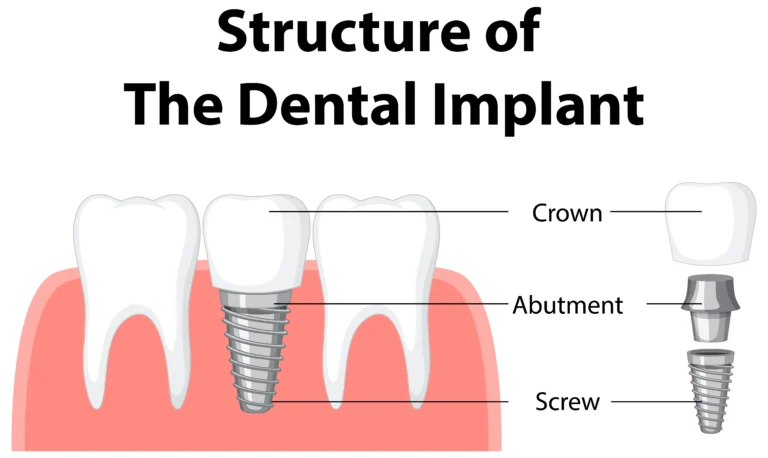 Structure of
The Dental Implant

Crown

Abutment

Screw